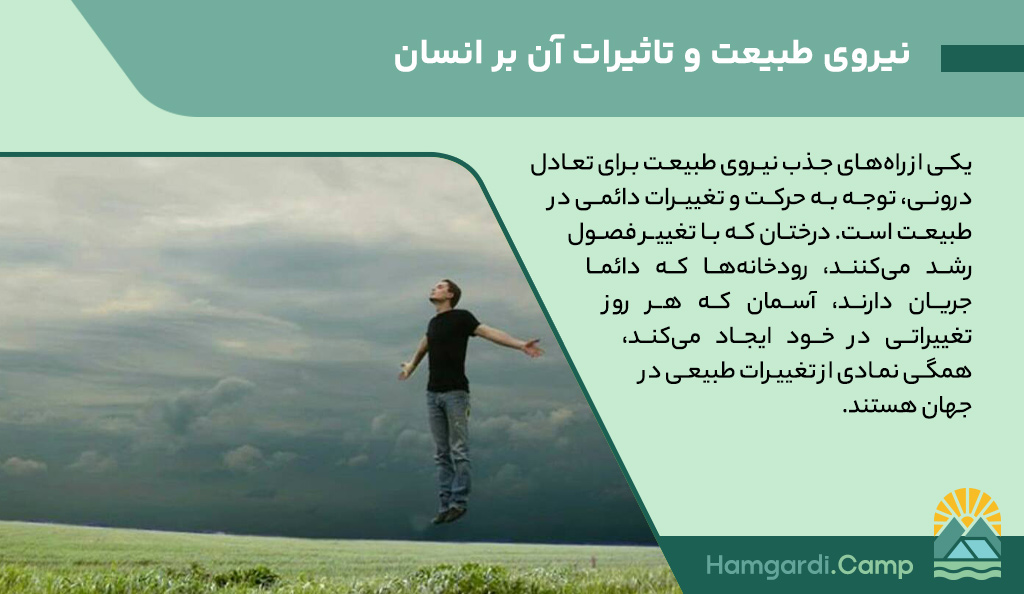 نیروی طبیعت و تاثیرات آن بر انسان

یکی از راه‌های جذب نیروی طبیعت برای تعادل درونی، توجه به حرکت و تغییرات دائمی در طبیعت است. درختان که با تغییر فصول رشد می‌کنند، رودخانه‌ها که دائما جریان دارند، آسمان که هر روز تغییراتی در خود ایجاد می‌کند، همگی نمادی از تغییرات طبیعی در جهان هستند.

Hamgardi.Camp